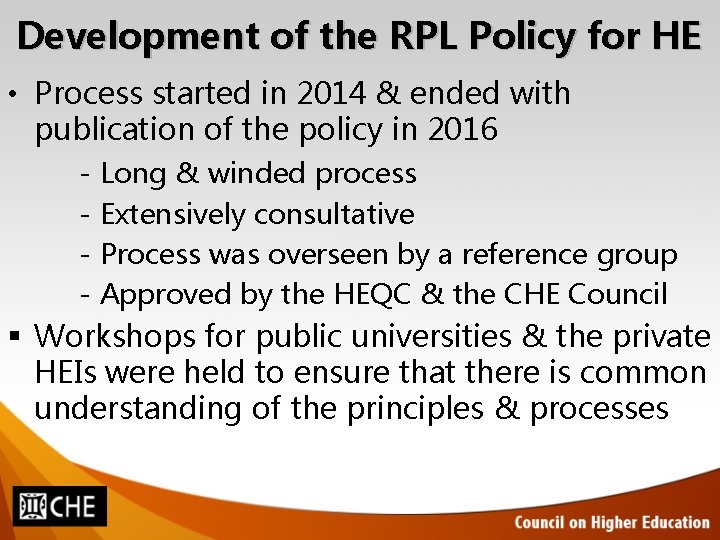 Development of the RPL Policy for HE

• Process started in 2014 & ended with publication of the policy in 2016

- Long & winded process
- Extensively consultative
- Process was overseen by a reference group
- Approved by the HEQC & the CHE Council

▪ Workshops for public universities & the private HEIs were held to ensure that there is common understanding of the principles & processes

CHE

Council on Higher Education